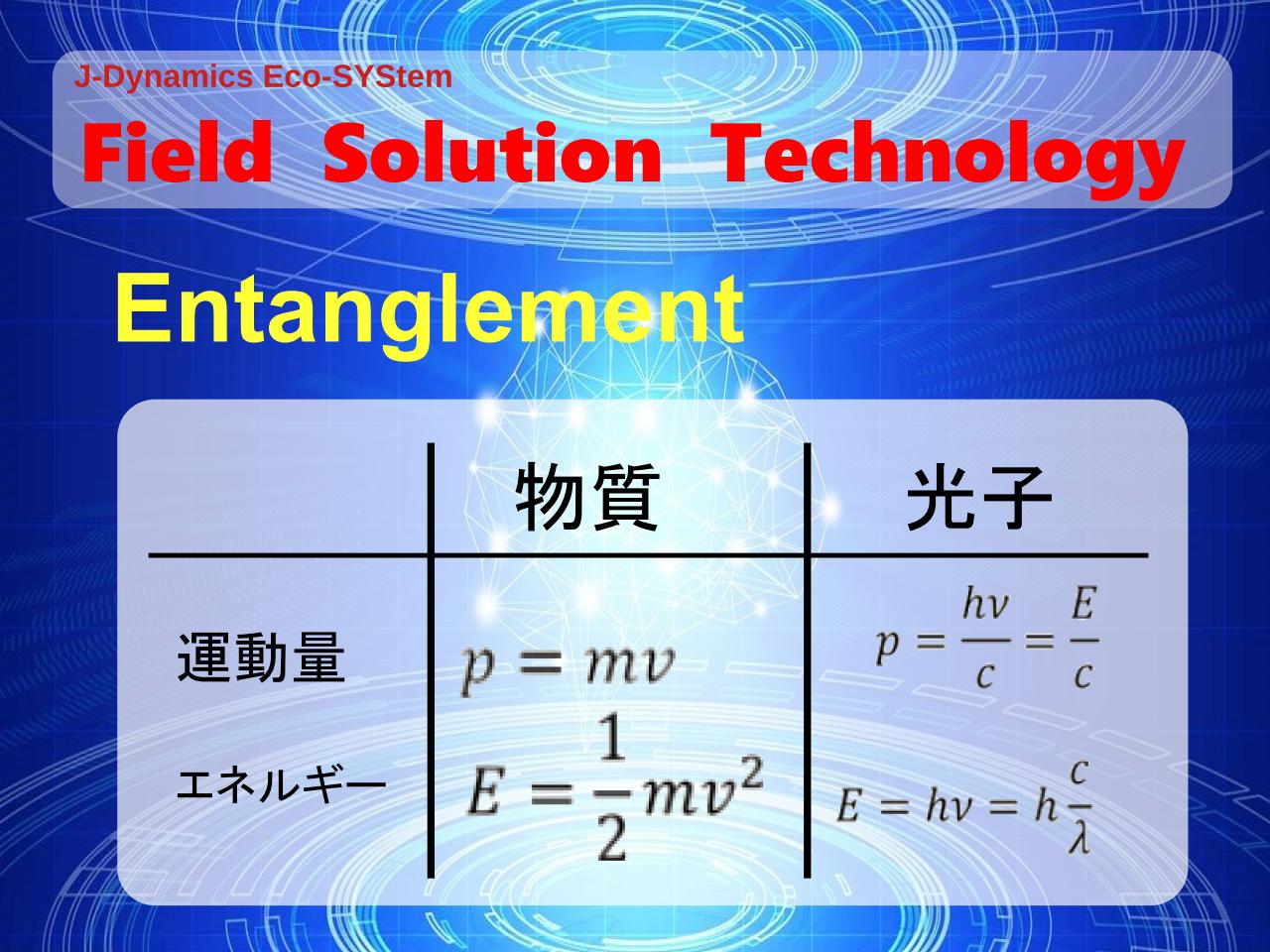 J-Dynamics Eco-SYStem

Field Solution Technology

Entanglement

| | 物質 | 光子 |
|---|---|---|
| 運動量 | $p = mv$ | $p = \frac{h\nu}{c} = \frac{E}{c}$ |
| エネルギー | $E = \frac{1}{2}mv^2$ | $E = h\nu = h\frac{c}{\lambda}$ |